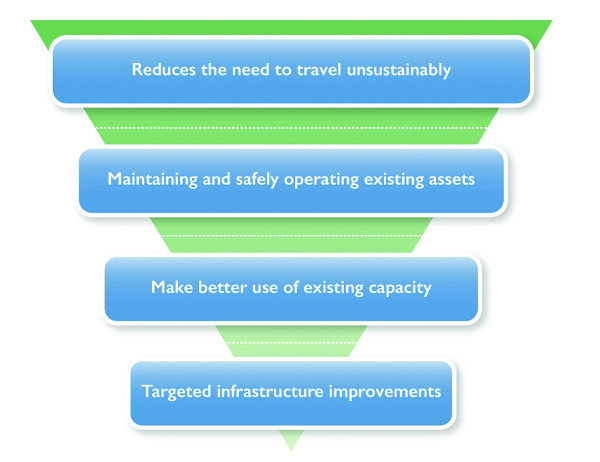 Reduces the need to travel unsustainably

Maintaining and safely operating existing assets

Make better use of existing capacity

Targeted infrastructure improvements